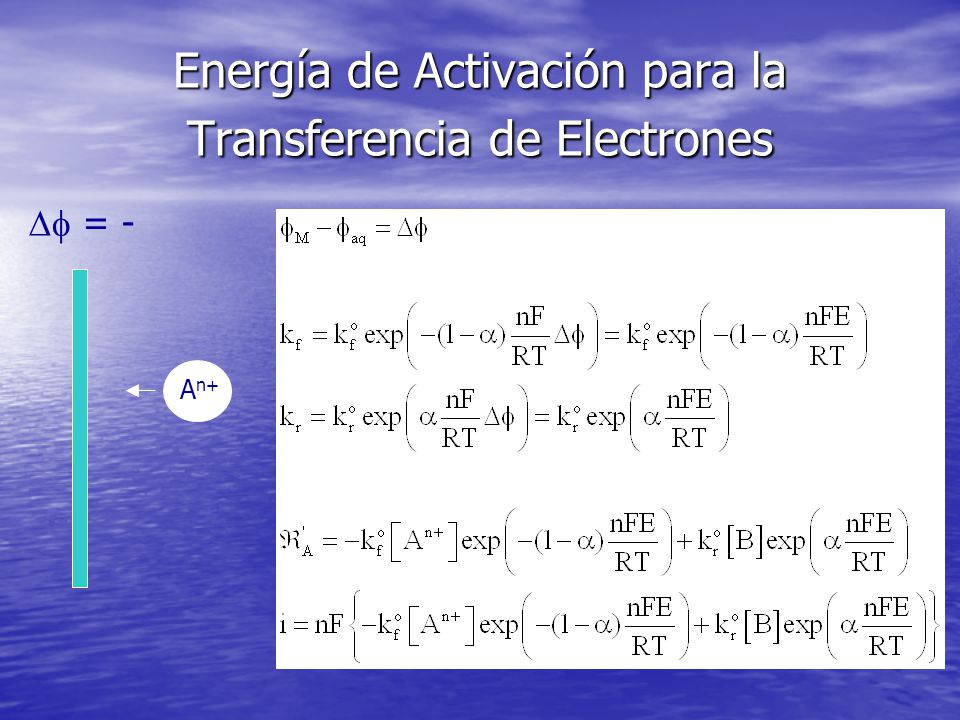 Energía de Activación para la Transferencia de Electrones

$\Delta\phi$ = -

$A^{n+}$

$\phi_M - \phi_{aq} = \Delta\phi$

$k_f = k_f^\circ \exp\left(-(1-\alpha)\frac{nF}{RT}\Delta\phi\right) = k_f^\circ \exp\left(-(1-\alpha)\frac{nFE}{RT}\right)$

$k_r = k_r^\circ \exp\left(\alpha\frac{nF}{RT}\Delta\phi\right) = k_r^\circ \exp\left(\alpha\frac{nFE}{RT}\right)$

$\Re'_A = -k_f^\circ\left[A^{n+}\right]\exp\left(-(1-\alpha)\frac{nFE}{RT}\right) + k_r^\circ\left[B\right]\exp\left(\alpha\frac{nFE}{RT}\right)$

$i = nF\left\{-k_f^\circ\left[A^{n+}\right]\exp\left(-(1-\alpha)\frac{nFE}{RT}\right) + k_r^\circ\left[B\right]\exp\left(\alpha\frac{nFE}{RT}\right)\right\}$